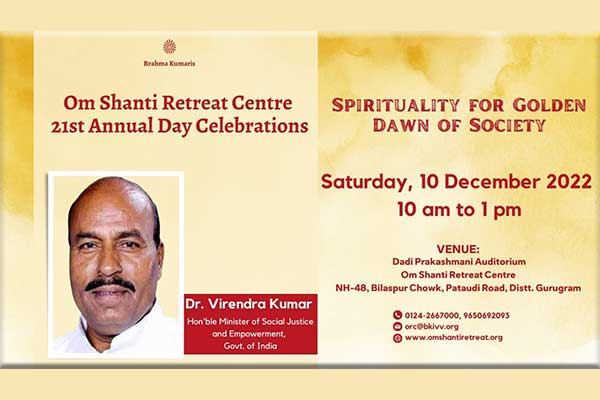 Brahma Kumaris

Om Shanti Retreat Centre
21st Annual Day Celebrations

Dr. Virendra Kumar
Hon'ble Minister of Social Justice and Empowerment, Govt. of India

SPIRITUALITY FOR GOLDEN DAWN OF SOCIETY

Saturday, 10 December 2022
10 am to 1 pm

VENUE:
Dadi Prakashmani Auditorium
Om Shanti Retreat Centre
NH-48, Bilaspur Chowk, Pataudi Road, Distt. Gurugram

0124-2667000, 9650692093
orc@bkivv.org
www.omshantiretreat.org